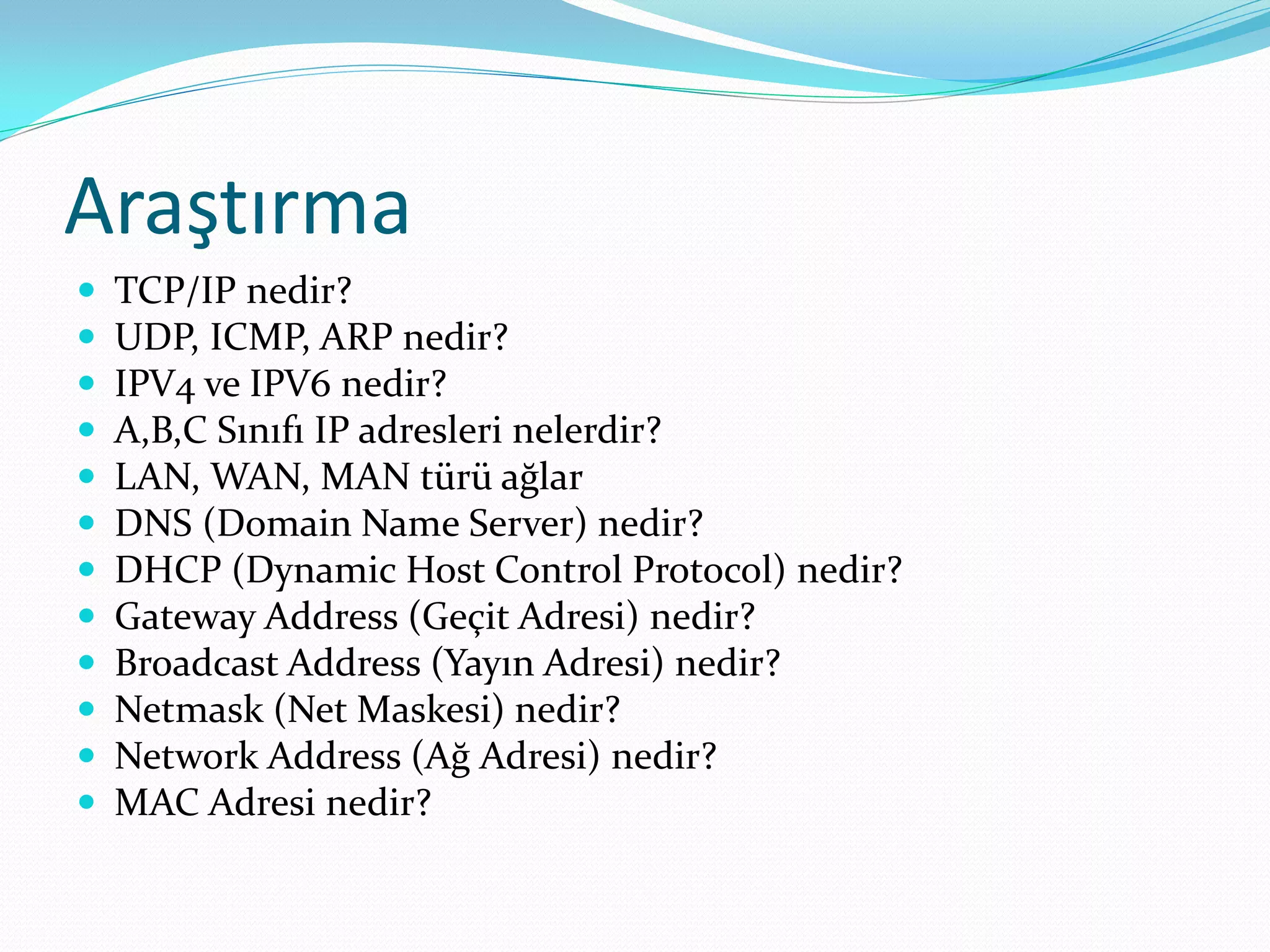 Araştırma

- TCP/IP nedir?
- UDP, ICMP, ARP nedir?
- IPV4 ve IPV6 nedir?
- A,B,C Sınıfı IP adresleri nelerdir?
- LAN, WAN, MAN türü ağlar
- DNS (Domain Name Server) nedir?
- DHCP (Dynamic Host Control Protocol) nedir?
- Gateway Address (Geçit Adresi) nedir?
- Broadcast Address (Yayın Adresi) nedir?
- Netmask (Net Maskesi) nedir?
- Network Address (Ağ Adresi) nedir?
- MAC Adresi nedir?